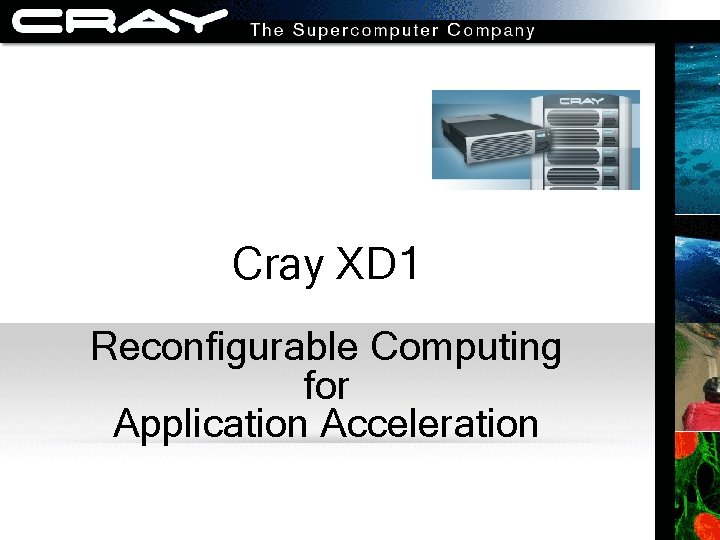 CRAY
The Supercomputer Company

CRAY

Cray XD1

Reconfigurable Computing
for
Application Acceleration